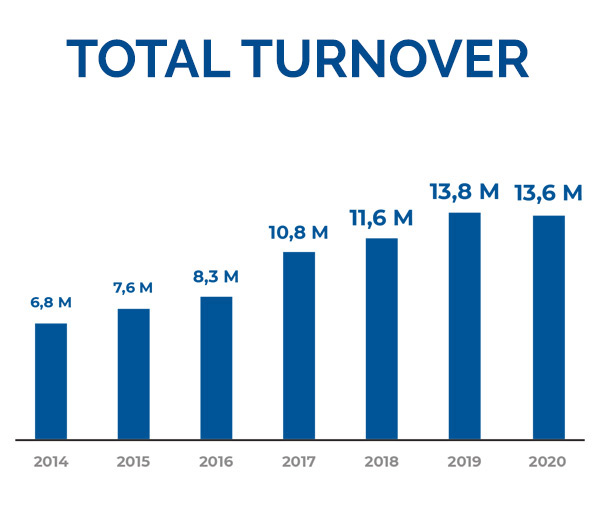 TOTAL TURNOVER

6,8 M
7,6 M
8,3 M
10,8 M
11,6 M
13,8 M
13,6 M

2014
2015
2016
2017
2018
2019
2020